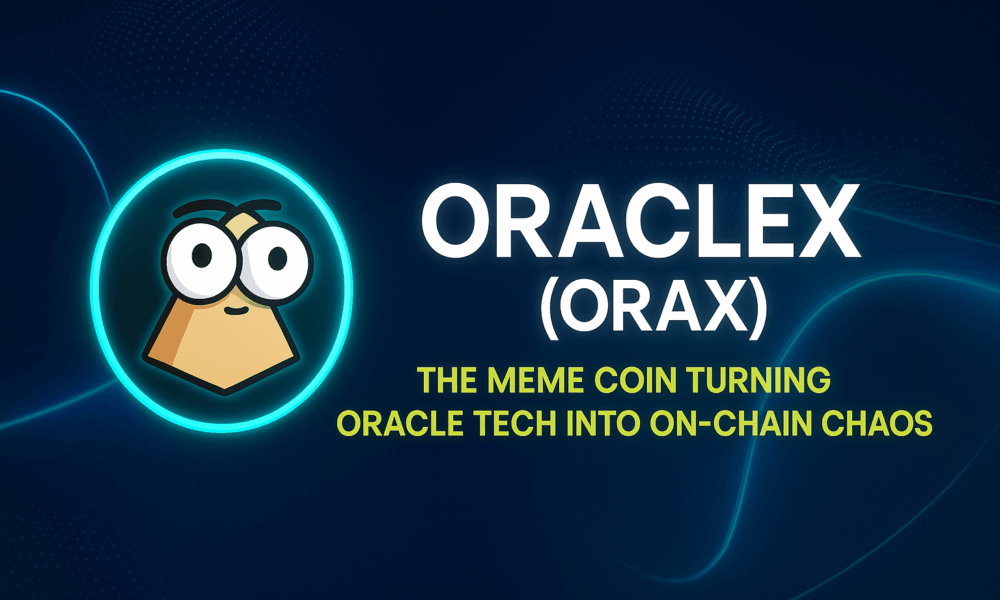 ORACLEX
(ORAX)

THE MEME COIN TURNING
ORACLE TECH INTO ON-CHAIN CHAOS